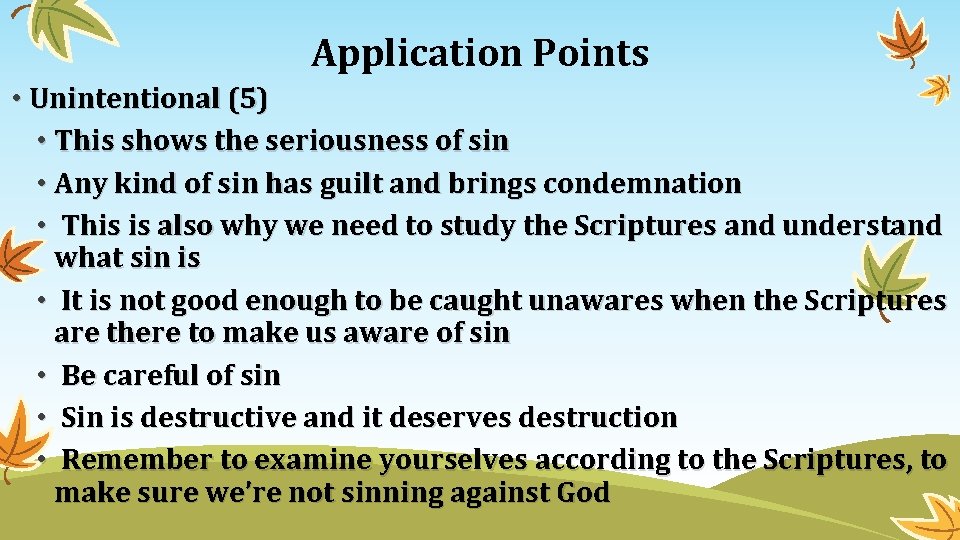 Application Points

• Unintentional (5)

• This shows the seriousness of sin

• Any kind of sin has guilt and brings condemnation

• This is also why we need to study the Scriptures and understand what sin is

• It is not good enough to be caught unawares when the Scriptures are there to make us aware of sin

• Be careful of sin

• Sin is destructive and it deserves destruction

• Remember to examine yourselves according to the Scriptures, to make sure we're not sinning against God